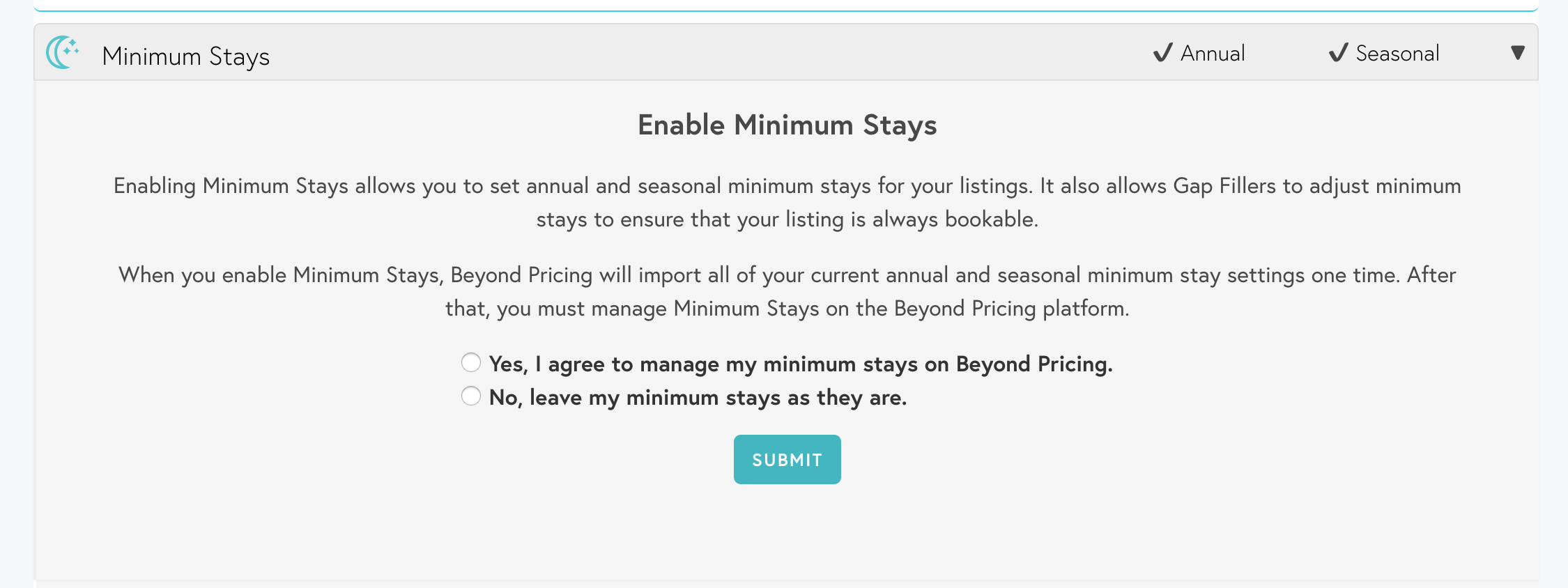 Minimum Stays ✓ Annual ✓ Seasonal ▼

Enable Minimum Stays

Enabling Minimum Stays allows you to set annual and seasonal minimum stays for your listings. It also allows Gap Fillers to adjust minimum stays to ensure that your listing is always bookable.

When you enable Minimum Stays, Beyond Pricing will import all of your current annual and seasonal minimum stay settings one time. After that, you must manage Minimum Stays on the Beyond Pricing platform.

Yes, I agree to manage my minimum stays on Beyond Pricing.
No, leave my minimum stays as they are.

SUBMIT